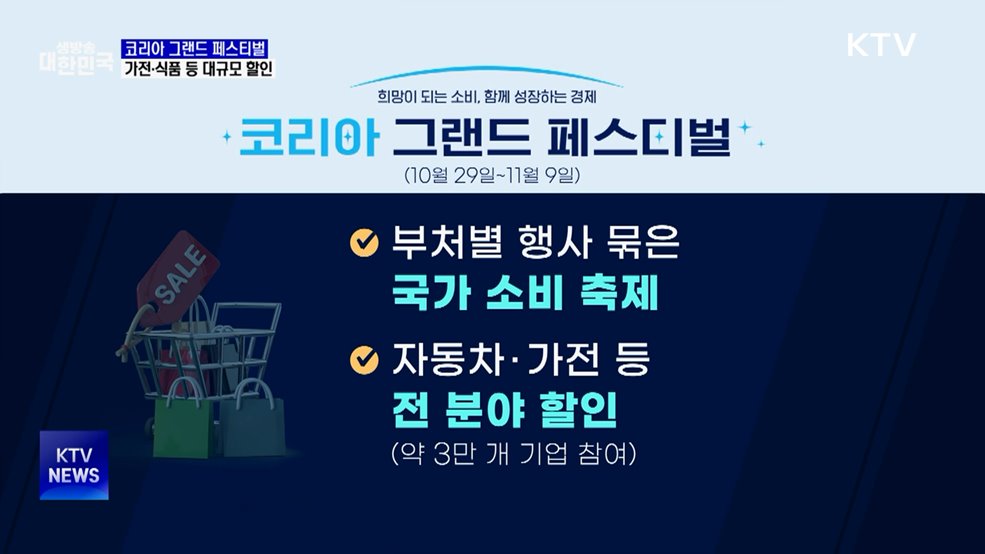 생방송
대한민국

코리아 그랜드 페스티벌
가전·식품 등 대규모 할인

KTV

희망이 되는 소비, 함께 성장하는 경제
코리아 그랜드 페스티벌
(10월 29일~11월 9일)

SALE

부처별 행사 묶은
국가 소비 축제

자동차·가전 등
전 분야 할인
(약 3만 개 기업 참여)

KTV
NEWS